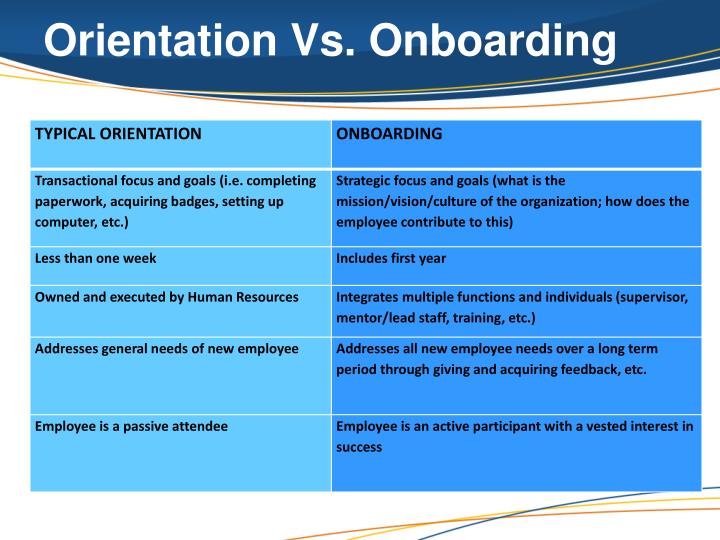 Orientation Vs. Onboarding

| TYPICAL ORIENTATION | ONBOARDING |
|---|---|
| Transactional focus and goals (i.e. completing paperwork, acquiring badges, setting up computer, etc.) | Strategic focus and goals (what is the mission/vision/culture of the organization; how does the employee contribute to this) |
| Less than one week | Includes first year |
| Owned and executed by Human Resources | Integrates multiple functions and individuals (supervisor, mentor/lead staff, training, etc.) |
| Addresses general needs of new employee | Addresses all new employee needs over a long term period through giving and acquiring feedback, etc. |
| Employee is a passive attendee | Employee is an active participant with a vested interest in success |